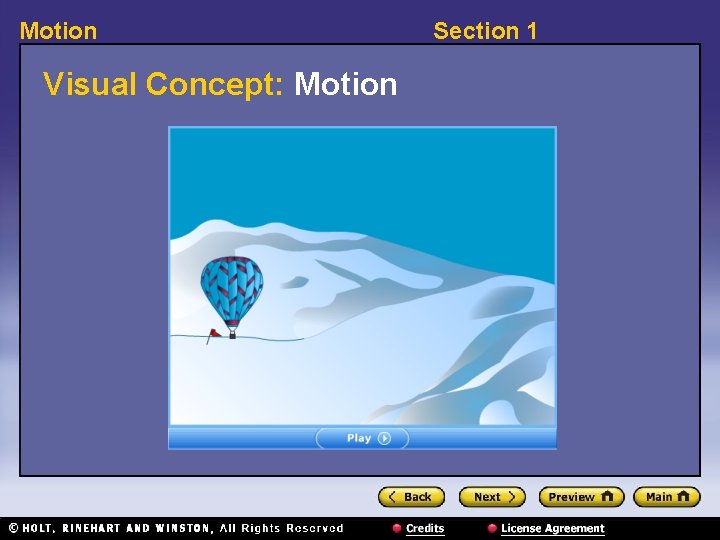 Motion

Section 1

Visual Concept: Motion

Play

Back

Next

Preview

Main

© HOLT, RINEHART AND WINSTON, All Rights Reserved

Credits

License Agreement